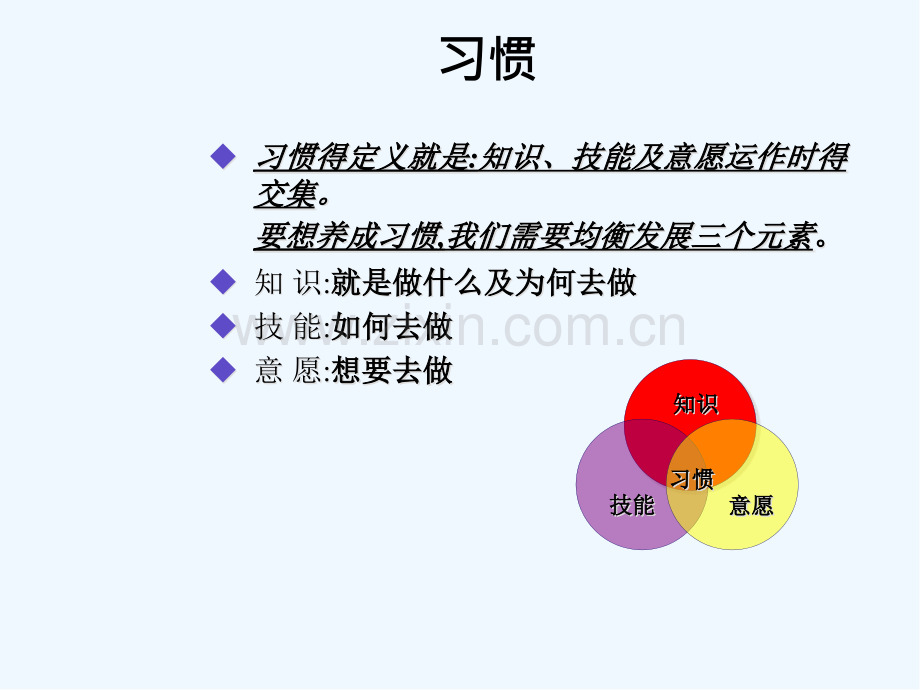 习惯

习惯得定义就是:知识、技能及意愿运作时得交集。
要想养成习惯,我们需要均衡发展三个元素。

知 识:就是做什么及为何去做

技 能:如何去做

意 愿:想要去做

www.zixin.com.cn

知识

习惯

技能

意愿